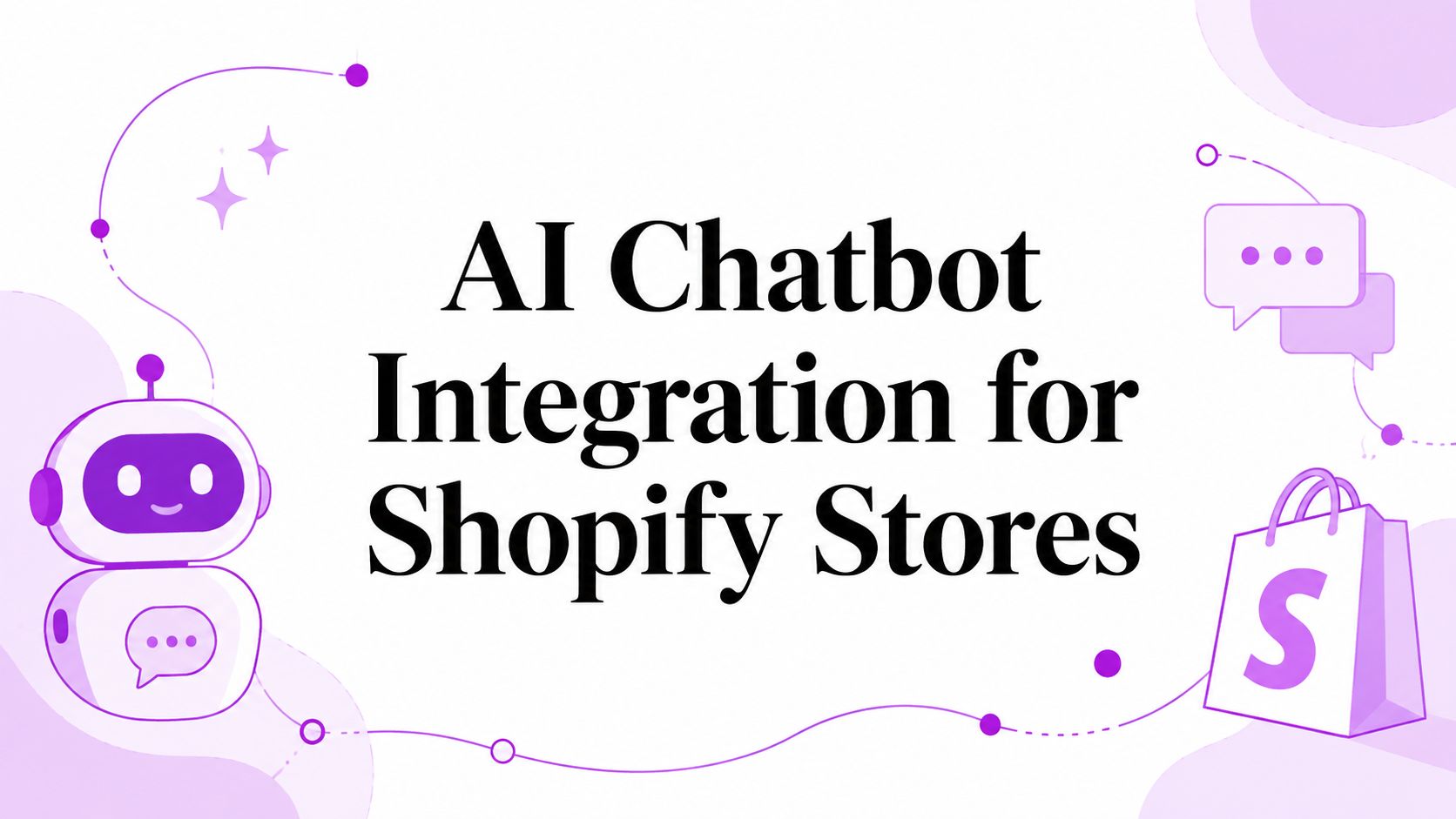 AI Chatbot Integration for Shopify Stores

S